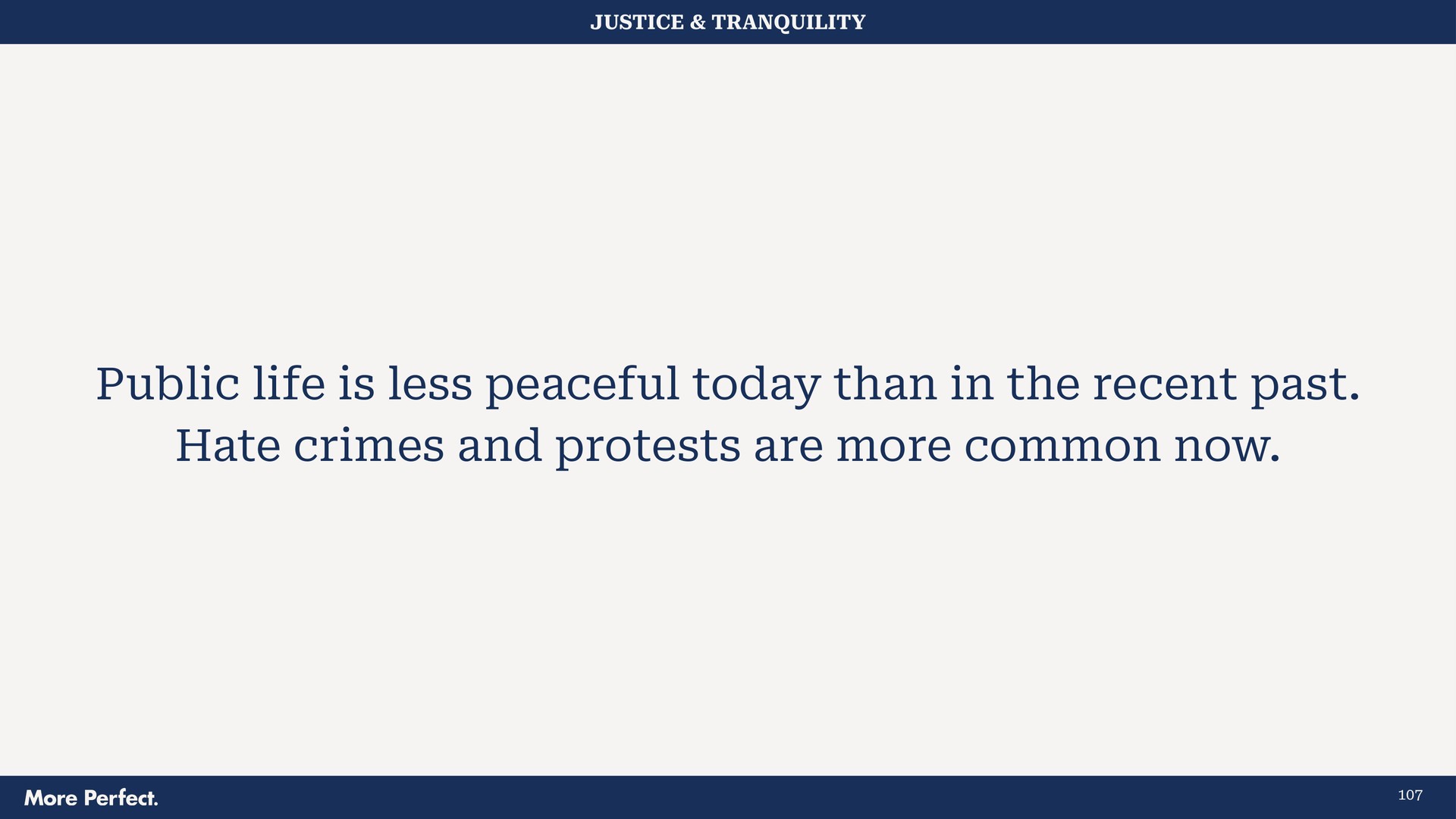 JUSTICE & TRANQUILITY

Public life is less peaceful today than in the recent past. Hate crimes and protests are more common now.

More Perfect.

107